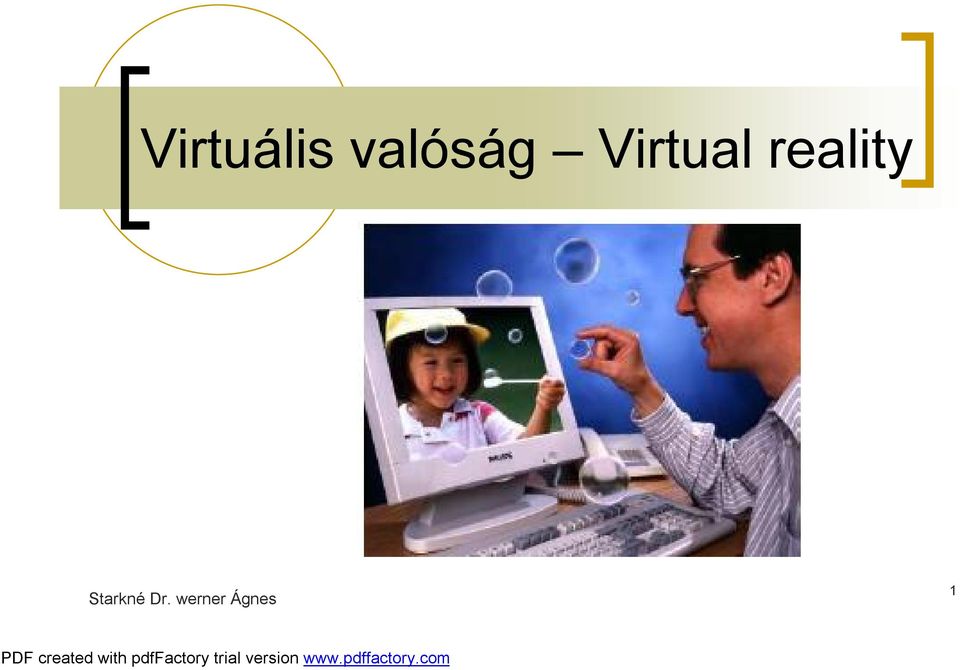 Virtuális valóság – Virtual reality

PHILIPS

Starkné Dr. werner Ágnes

1

PDF created with pdfFactory trial version www.pdffactory.com